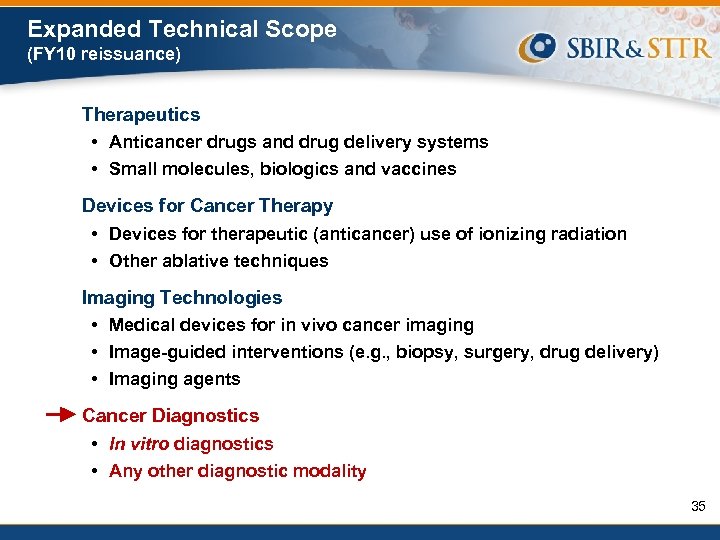 Expanded Technical Scope
(FY10 reissuance)

SBIR&STTR

Therapeutics
• Anticancer drugs and drug delivery systems
• Small molecules, biologics and vaccines

Devices for Cancer Therapy
• Devices for therapeutic (anticancer) use of ionizing radiation
• Other ablative techniques

Imaging Technologies
• Medical devices for in vivo cancer imaging
• Image-guided interventions (e.g., biopsy, surgery, drug delivery)
• Imaging agents

Cancer Diagnostics
• In vitro diagnostics
• Any other diagnostic modality

35